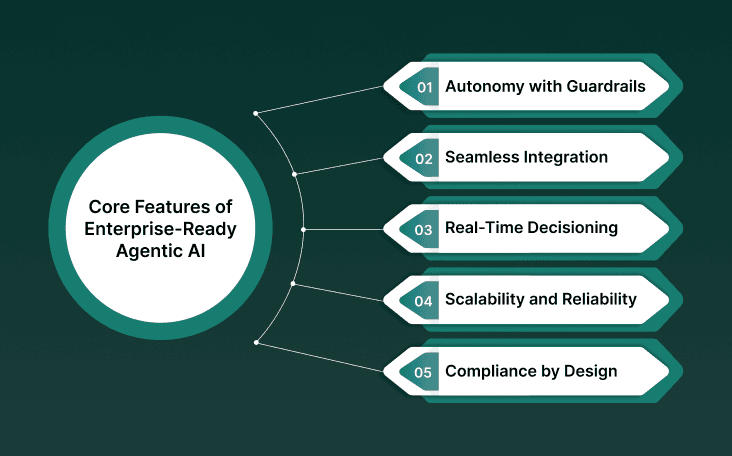 Core Features of Enterprise-Ready Agentic AI

01 Autonomy with Guardrails

02 Seamless Integration

03 Real-Time Decisioning

04 Scalability and Reliability

05 Compliance by Design